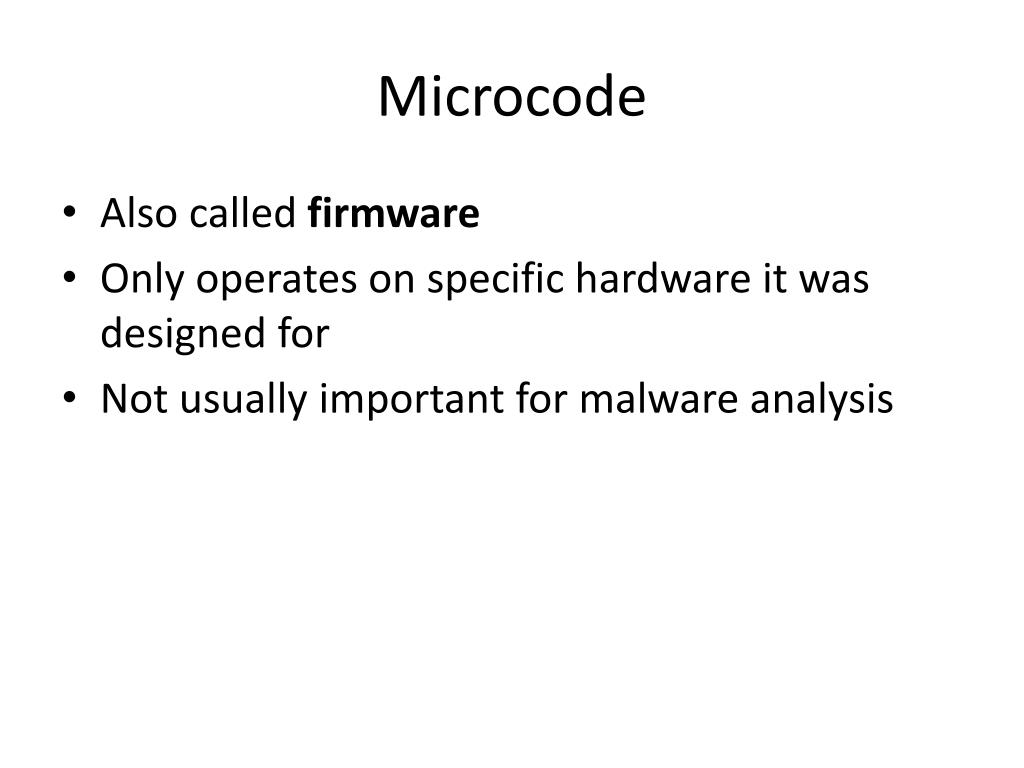 Microcode

• Also called firmware
• Only operates on specific hardware it was designed for
• Not usually important for malware analysis